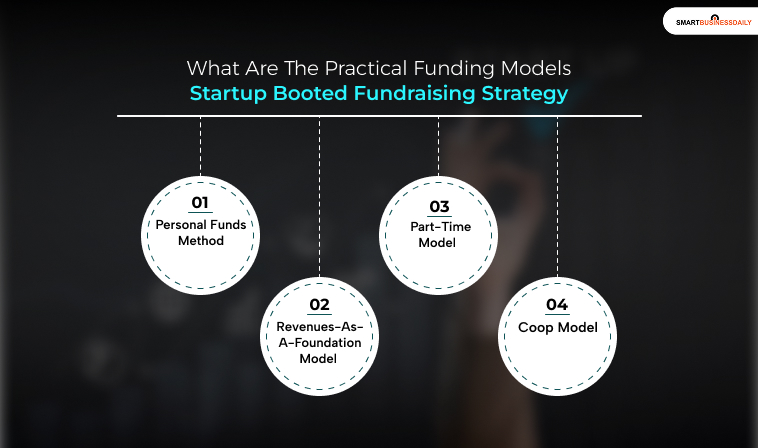 SMARTBUSINESSDAILY

What Are The Practical Funding Models
Startup Booted Fundraising Strategy

01
Personal Funds Method

02
Revenues-As-A-Foundation Model

03
Part-Time Model

04
Coop Model